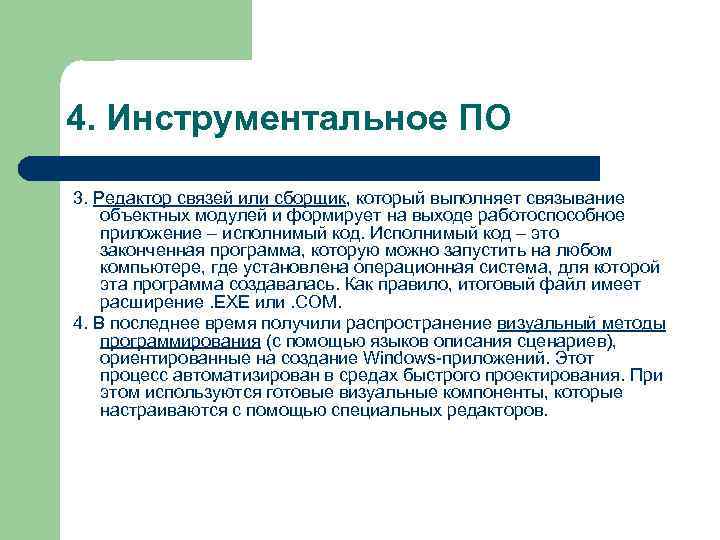 4. Инструментальное ПО

3. Редактор связей или сборщик, который выполняет связывание объектных модулей и формирует на выходе работоспособное приложение – исполнимый код. Исполнимый код – это законченная программа, которую можно запустить на любом компьютере, где установлена операционная система, для которой эта программа создавалась. Как правило, итоговый файл имеет расширение .EXE или .COM.

4. В последнее время получили распространение визуальный методы программирования (с помощью языков описания сценариев), ориентированные на создание Windows-приложений. Этот процесс автоматизирован в средах быстрого проектирования. При этом используются готовые визуальные компоненты, которые настраиваются с помощью специальных редакторов.